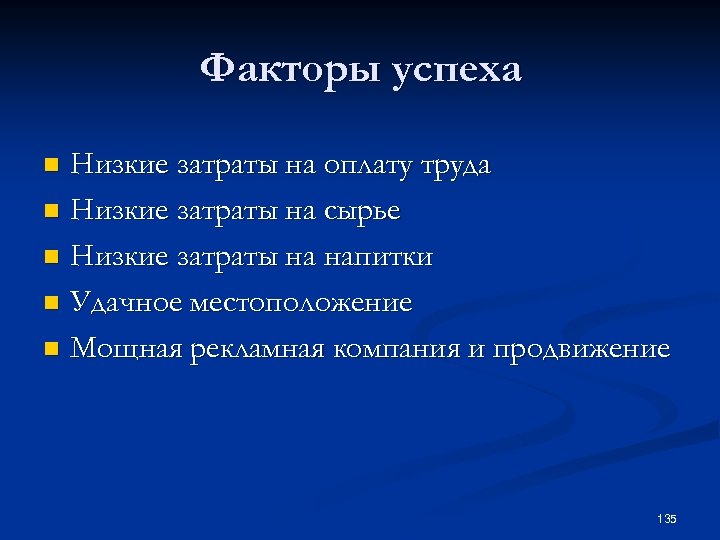 Факторы успеха

- Низкие затраты на оплату труда
- Низкие затраты на сырье
- Низкие затраты на напитки
- Удачное местоположение
- Мощная рекламная компания и продвижение

135